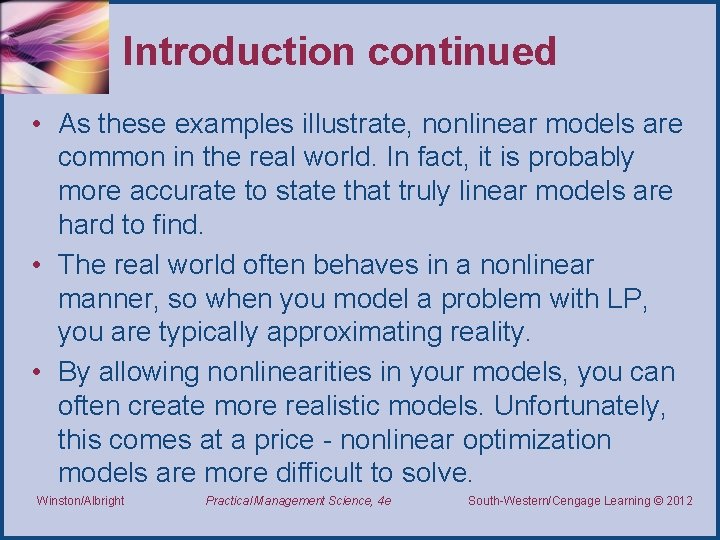 Introduction continued

• As these examples illustrate, nonlinear models are common in the real world. In fact, it is probably more accurate to state that truly linear models are hard to find.

• The real world often behaves in a nonlinear manner, so when you model a problem with LP, you are typically approximating reality.

• By allowing nonlinearities in your models, you can often create more realistic models. Unfortunately, this comes at a price - nonlinear optimization models are more difficult to solve.

Winston/Albright Practical Management Science, 4e South-Western/Cengage Learning © 2012